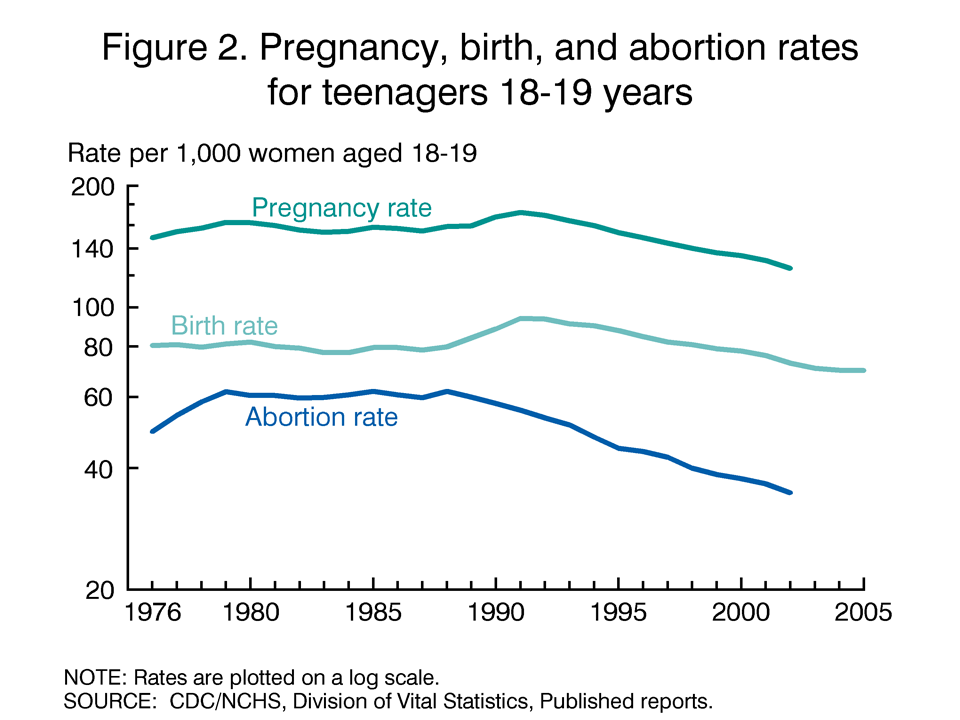 Figure 2. Pregnancy, birth, and abortion rates for teenagers 18-19 years

Rate per 1,000 women aged 18-19

200
140
100
80
60
40
20

Pregnancy rate
Birth rate
Abortion rate

1976 1980 1985 1990 1995 2000 2005

NOTE: Rates are plotted on a log scale.
SOURCE: CDC/NCHS, Division of Vital Statistics, Published reports.